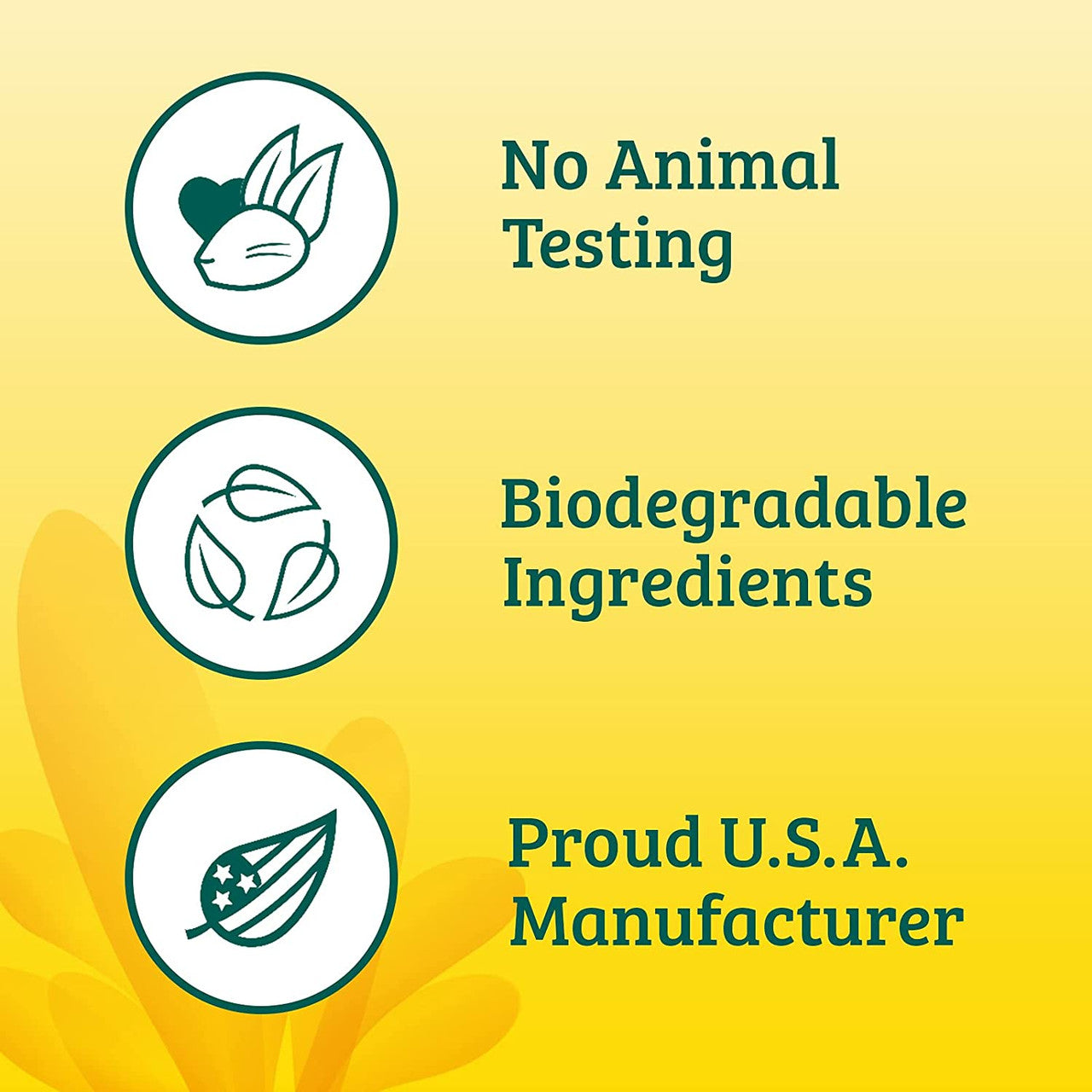 No Animal Testing

Biodegradable Ingredients

Proud U.S.A. Manufacturer